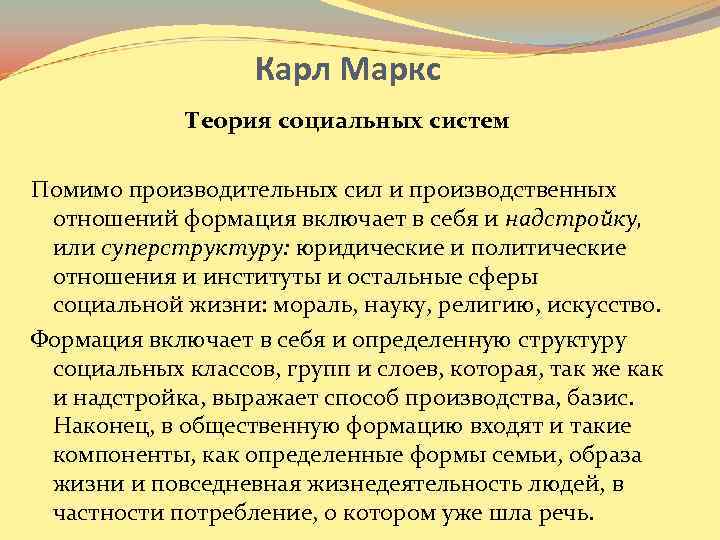 Карл Маркс

Теория социальных систем

Помимо производительных сил и производственных отношений формация включает в себя и надстройку, или суперструктуру: юридические и политические отношения и институты и остальные сферы социальной жизни: мораль, науку, религию, искусство.

Формация включает в себя и определенную структуру социальных классов, групп и слоев, которая, так же как и надстройка, выражает способ производства, базис. Наконец, в общественную формацию входят и такие компоненты, как определенные формы семьи, образа жизни и повседневная жизнедеятельность людей, в частности потребление, о котором уже шла речь.